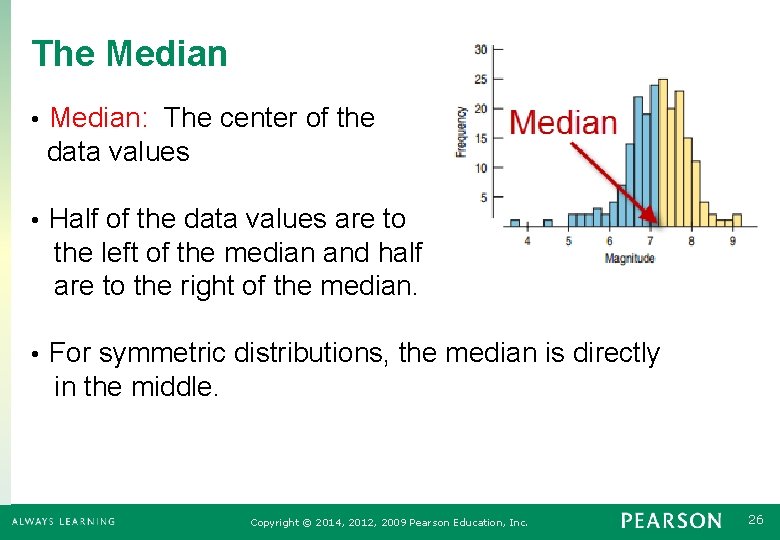 The Median

• Median: The center of the data values

• Half of the data values are to the left of the median and half are to the right of the median.

• For symmetric distributions, the median is directly in the middle.

30
25
20
15
10
5
Frequency
Median
4 5 6 7 8 9
Magnitude

ALWAYS LEARNING Copyright © 2014, 2012, 2009 Pearson Education, Inc. PEARSON 26